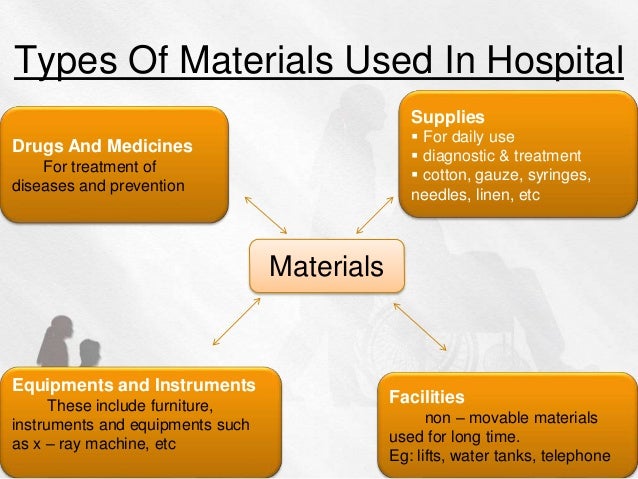 Types Of Materials Used In Hospital

Drugs And Medicines
For treatment of diseases and prevention

Supplies
▪ For daily use
▪ diagnostic & treatment
▪ cotton, gauze, syringes, needles, linen, etc

Materials

Equipments and Instruments
These include furniture, instruments and equipments such as x – ray machine, etc

Facilities
non – movable materials used for long time.
Eg: lifts, water tanks, telephone